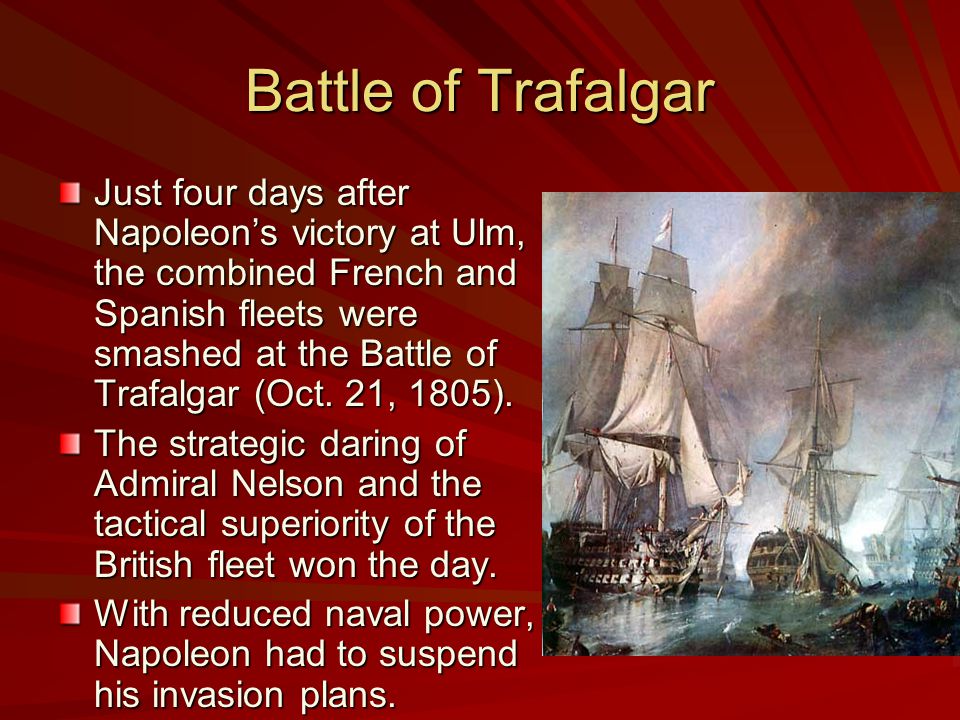 Battle of Trafalgar

Just four days after Napoleon’s victory at Ulm, the combined French and Spanish fleets were smashed at the Battle of Trafalgar (Oct. 21, 1805).

The strategic daring of Admiral Nelson and the tactical superiority of the British fleet won the day.

With reduced naval power, Napoleon had to suspend his invasion plans.